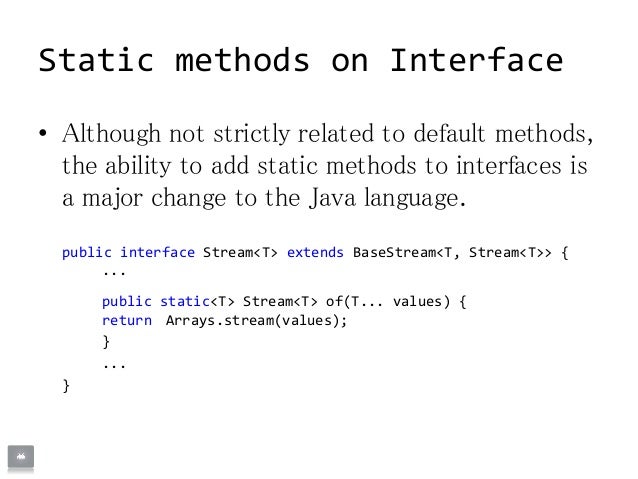 Static methods on Interface

• Although not strictly related to default methods, the ability to add static methods to interfaces is a major change to the Java language.

public interface Stream<T> extends BaseStream<T, Stream<T>> {
    ...
    public static<T> Stream<T> of(T... values) {
    return  Arrays.stream(values);
    }
    ...
}